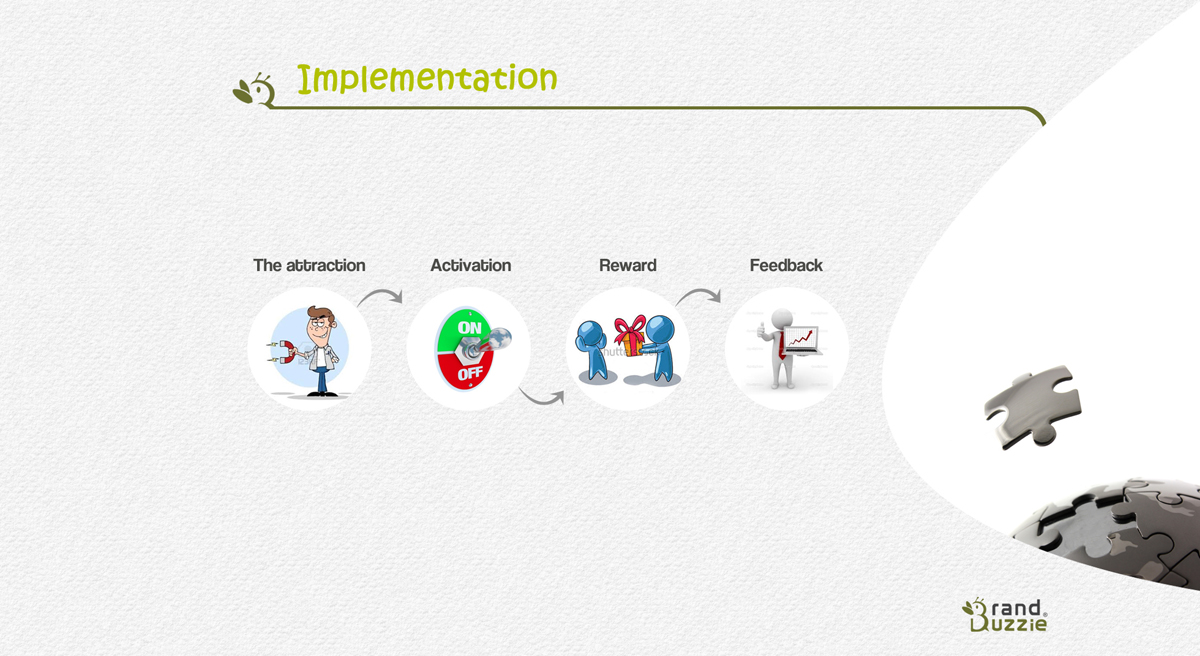 Implementation

The attraction

Activation

ON

OFF

Reward

Feedback

Brand
Buzzie